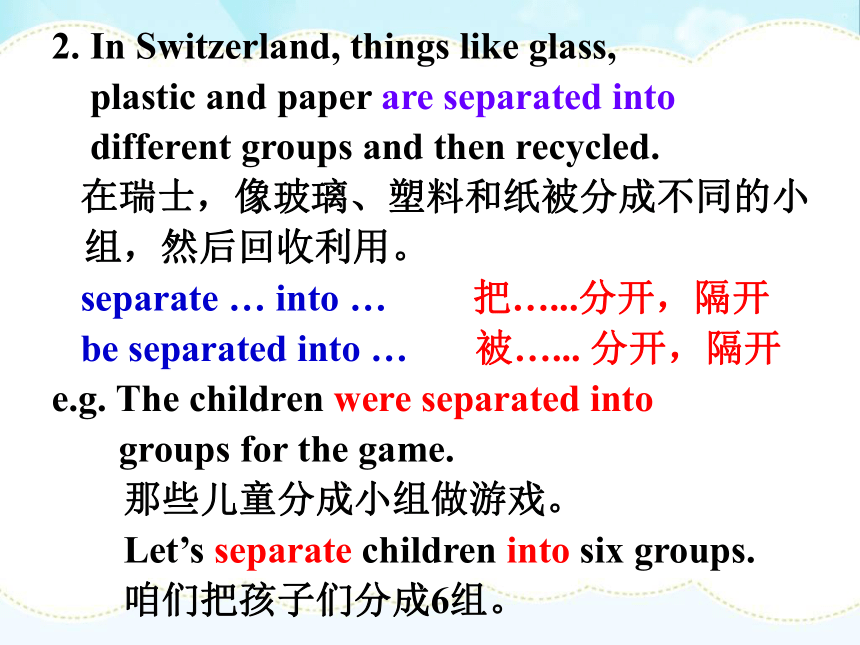 2. In Switzerland, things like glass, plastic and paper are separated into different groups and then recycled.
在瑞士，像玻璃、塑料和纸被分成不同的小组，然后回收利用。

separate … into … 把…...分开，隔开
be separated into … 被…... 分开，隔开

e.g. The children were separated into groups for the game.
那些儿童分成小组做游戏。
Let’s separate children into six groups.
咱们把孩子们分成6组。